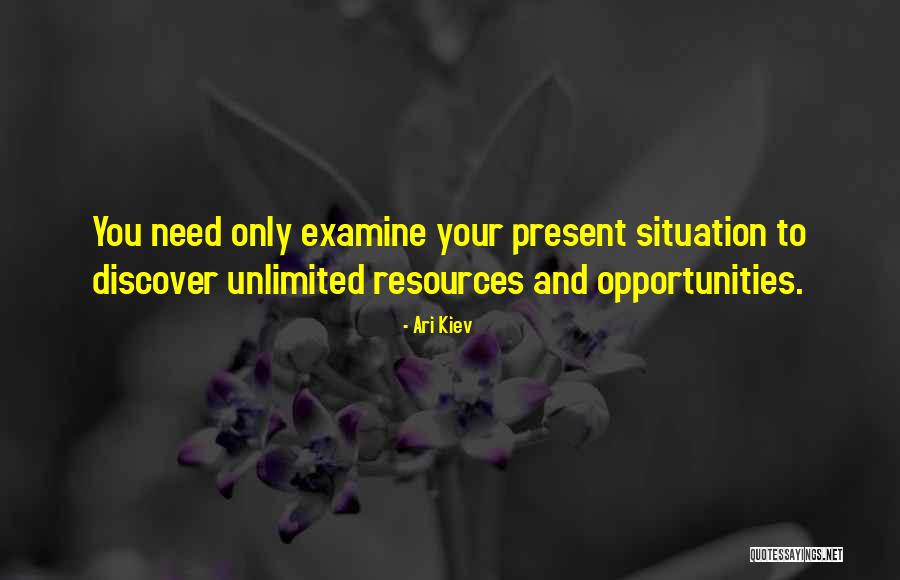 You need only examine your present situation to discover unlimited resources and opportunities.

- Ari Kiev

QUOTESSAYINGS.NET